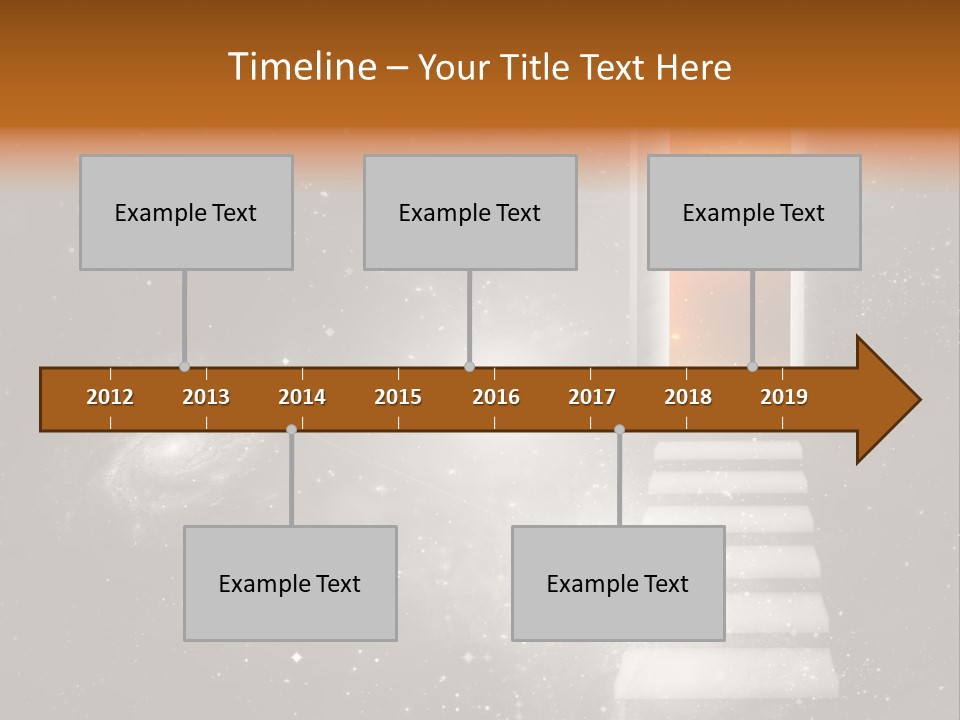 Timeline – Your Title Text Here

Example Text

Example Text

Example Text

2012 2013 2014 2015 2016 2017 2018 2019

Example Text

Example Text